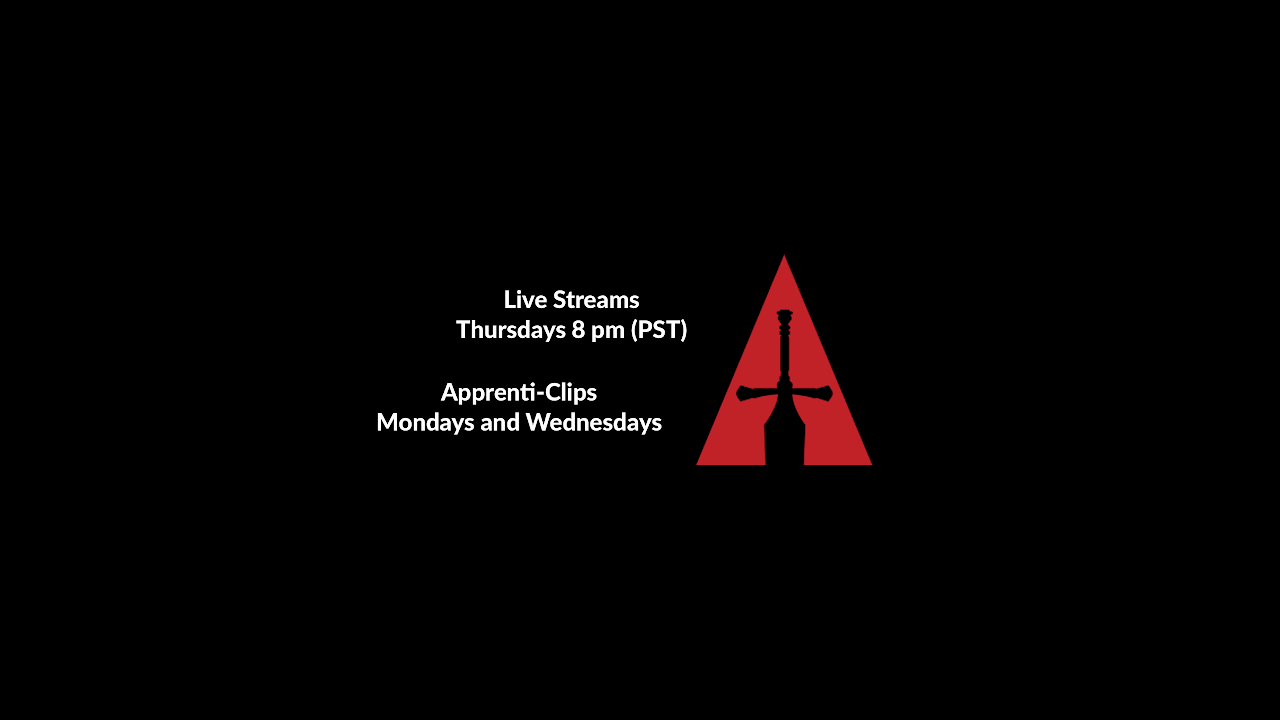 Live Streams
Thursdays 8 pm (PST)

Apprenti-Clips
Mondays and Wednesdays